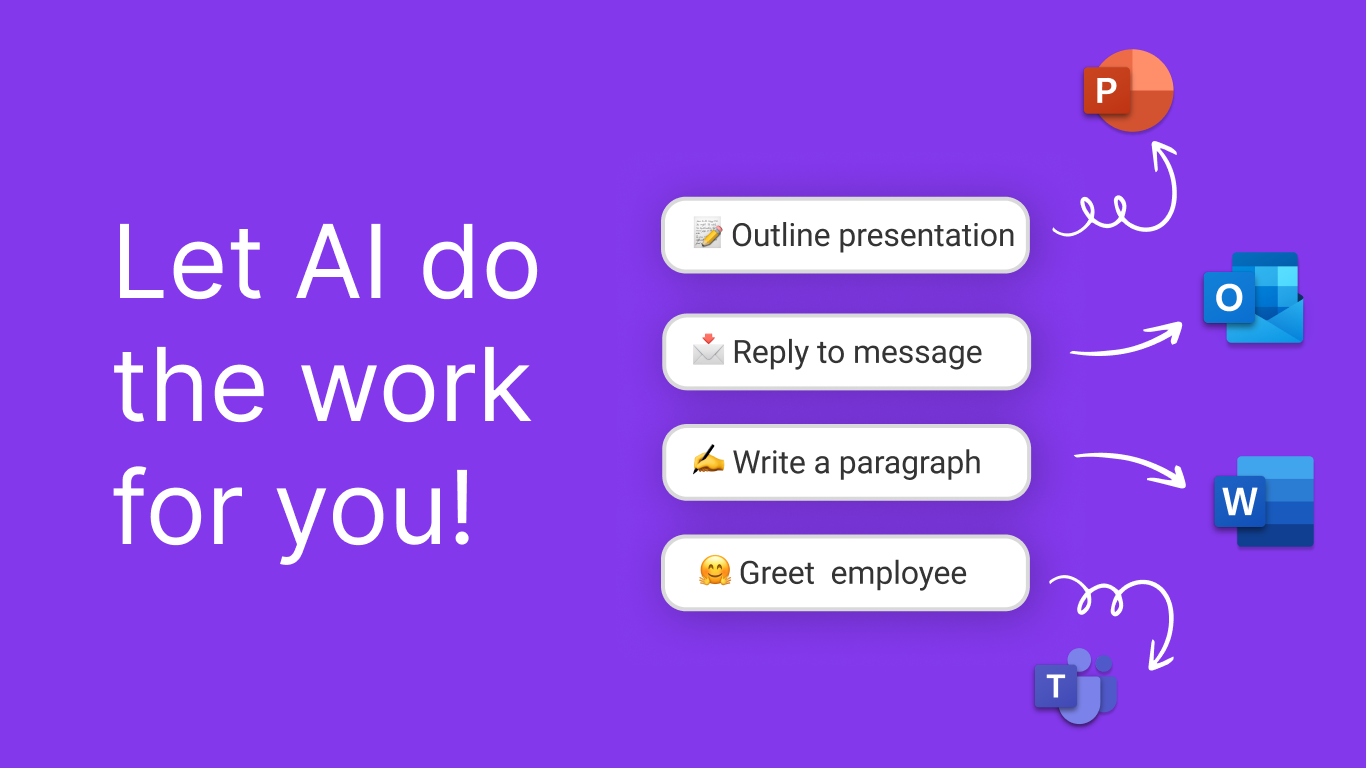 Let AI do the work for you!

📝 Outline presentation

📩 Reply to message

✍️ Write a paragraph

🤗 Greet employee

P

O

W

T